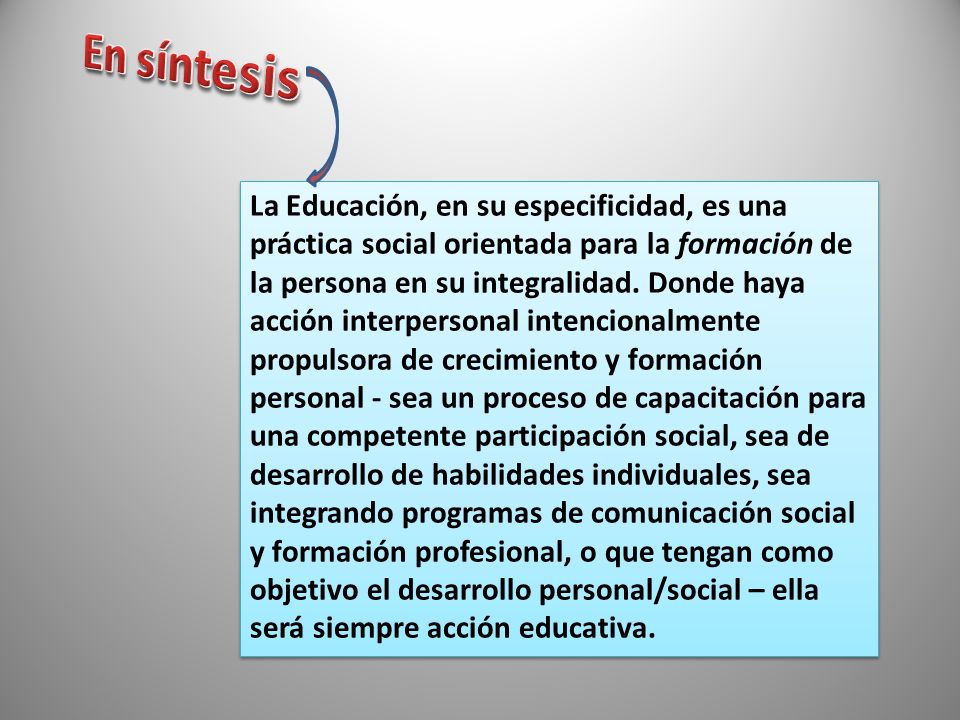 En síntesis

La Educación, en su especificidad, es una práctica social orientada para la formación de la persona en su integralidad. Donde haya acción interpersonal intencionalmente propulsora de crecimiento y formación personal - sea un proceso de capacitación para una competente participación social, sea de desarrollo de habilidades individuales, sea integrando programas de comunicación social y formación profesional, o que tengan como objetivo el desarrollo personal/social – ella será siempre acción educativa.